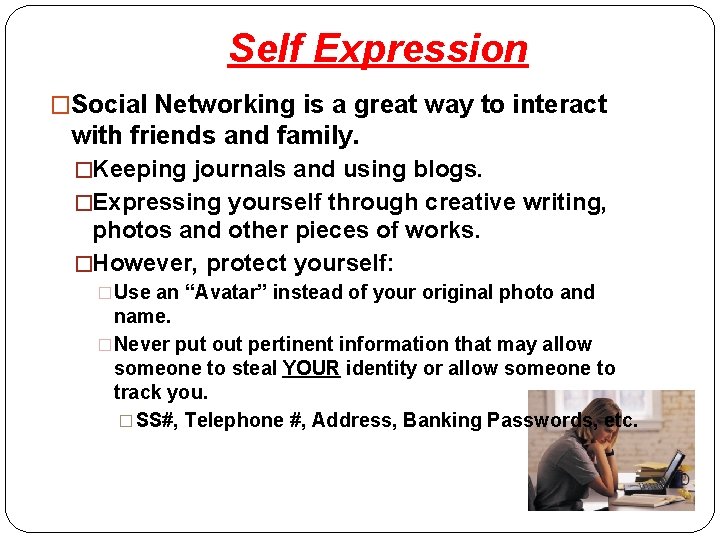 Self Expression

□Social Networking is a great way to interact with friends and family.

□Keeping journals and using blogs.

□Expressing yourself through creative writing, photos and other pieces of works.

□However, protect yourself:

□Use an “Avatar” instead of your original photo and name.

□Never put out pertinent information that may allow someone to steal YOUR identity or allow someone to track you.

□SS#, Telephone #, Address, Banking Passwords, etc.